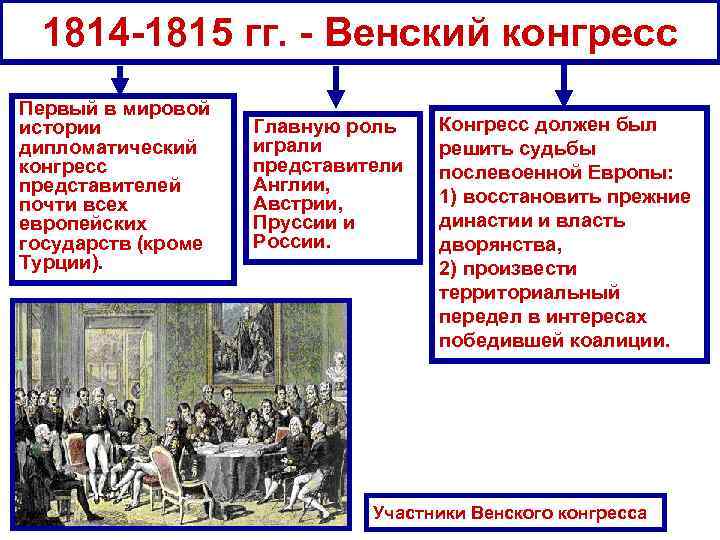 1814-1815 гг. - Венский конгресс

Первый в мировой истории дипломатический конгресс представителей почти всех европейских государств (кроме Турции).

Главную роль играли представители Англии, Австрии, Пруссии и России.

Конгресс должен был решить судьбы послевоенной Европы:
1) восстановить прежние династии и власть дворянства,
2) произвести территориальный передел в интересах победившей коалиции.

Участники Венского конгресса